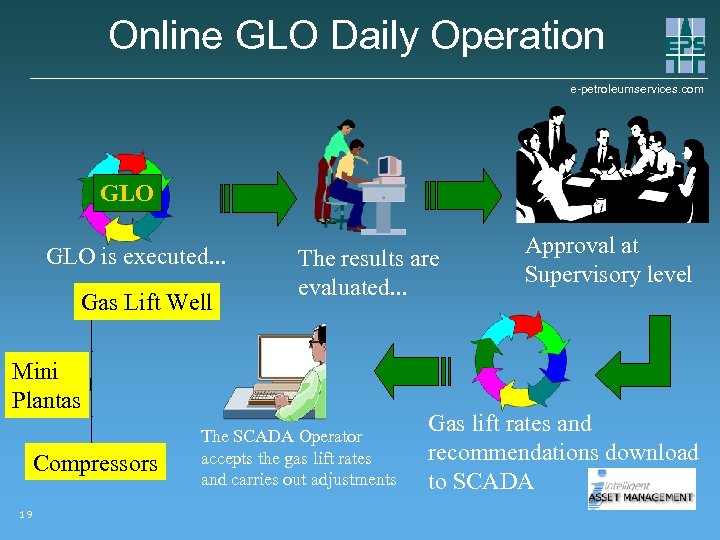 Online GLO Daily Operation

EPS

e-petroleumservices.com

GLO

GLO is executed...

The results are evaluated...

Approval at Supervisory level

Gas Lift Well

Mini Plantas

Compressors

The SCADA Operator accepts the gas lift rates and carries out adjustments

Gas lift rates and recommendations download to SCADA

Intelligent ASSET MANAGEMENT

19